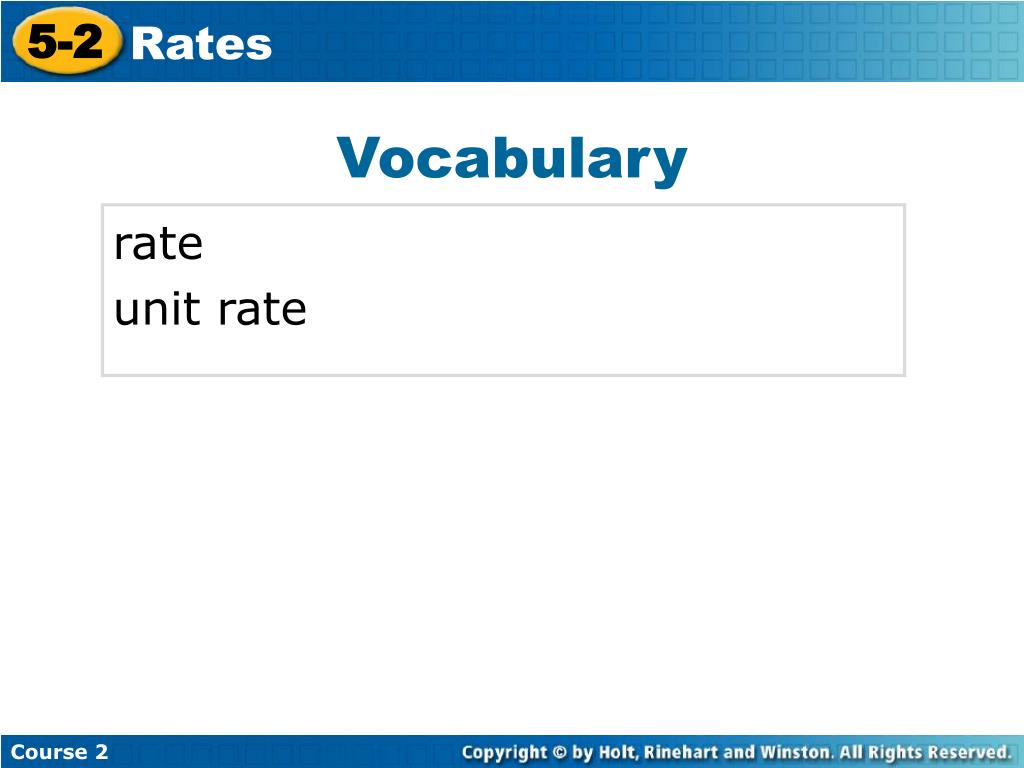 5-2 Rates

Vocabulary

rate
unit rate

Course 2

Copyright © by Holt, Rinehart and Winston. All Rights Reserved.